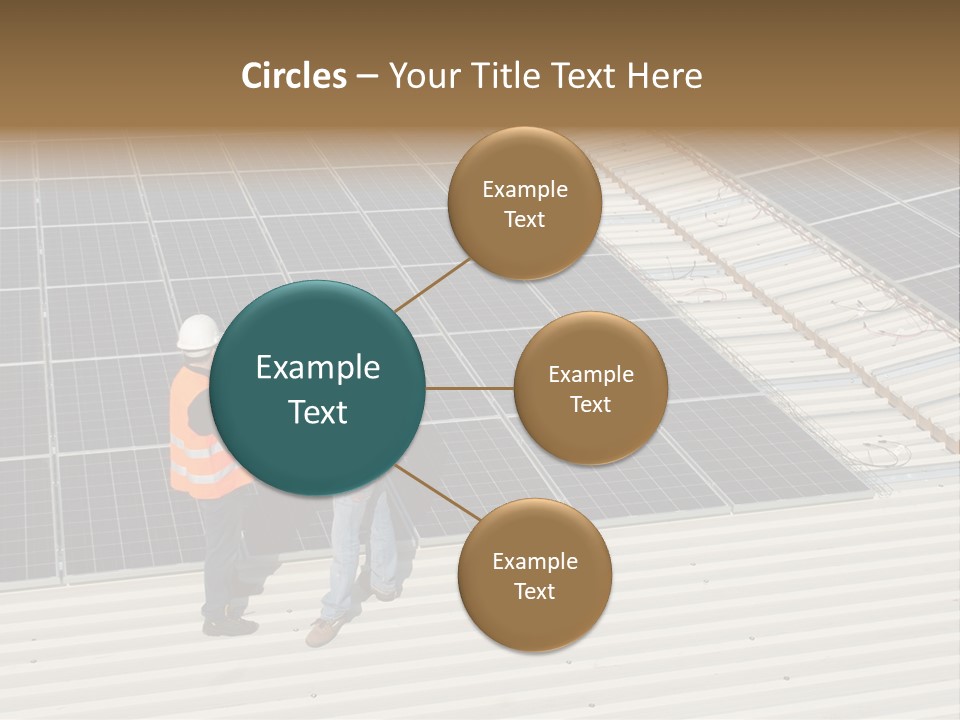 Circles – Your Title Text Here

Example Text

Example Text

Example Text

Example Text